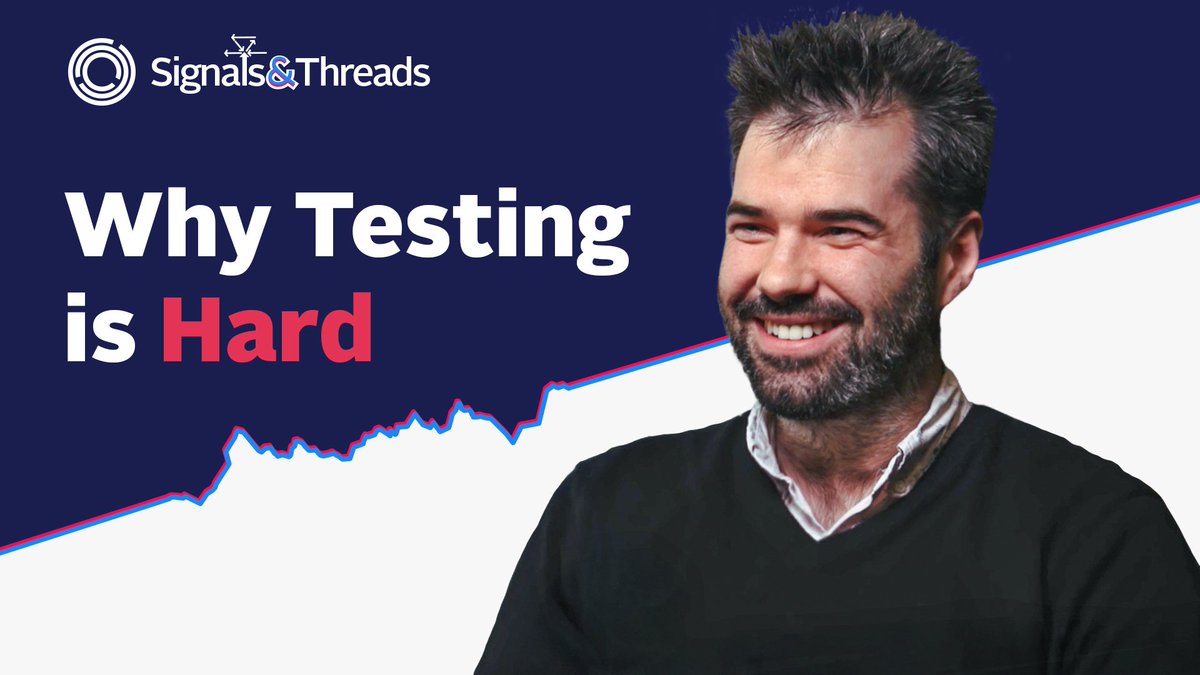 Signals&Threads

Why Testing is Hard